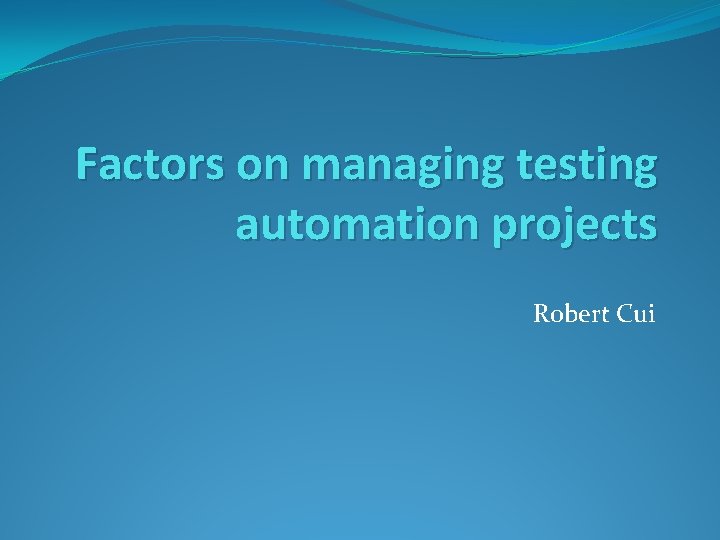 Factors on managing testing automation projects

Robert Cui